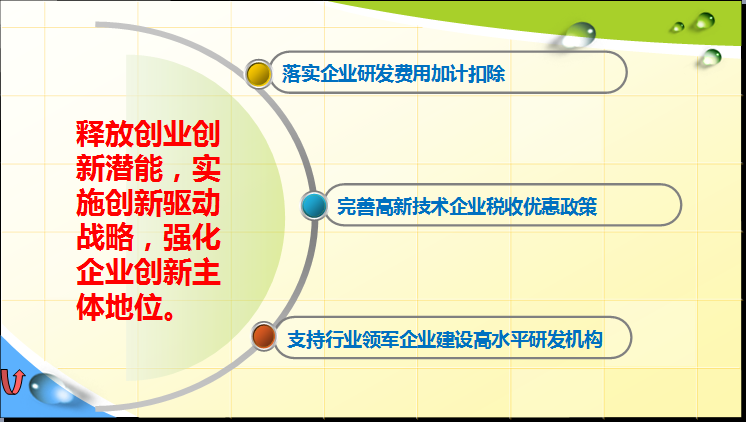 释放创业创新潜能，实施创新驱动战略，强化企业创新主体地位。

落实企业研发费用加计扣除

完善高新技术企业税收优惠政策

支持行业领军企业建设高水平研发机构